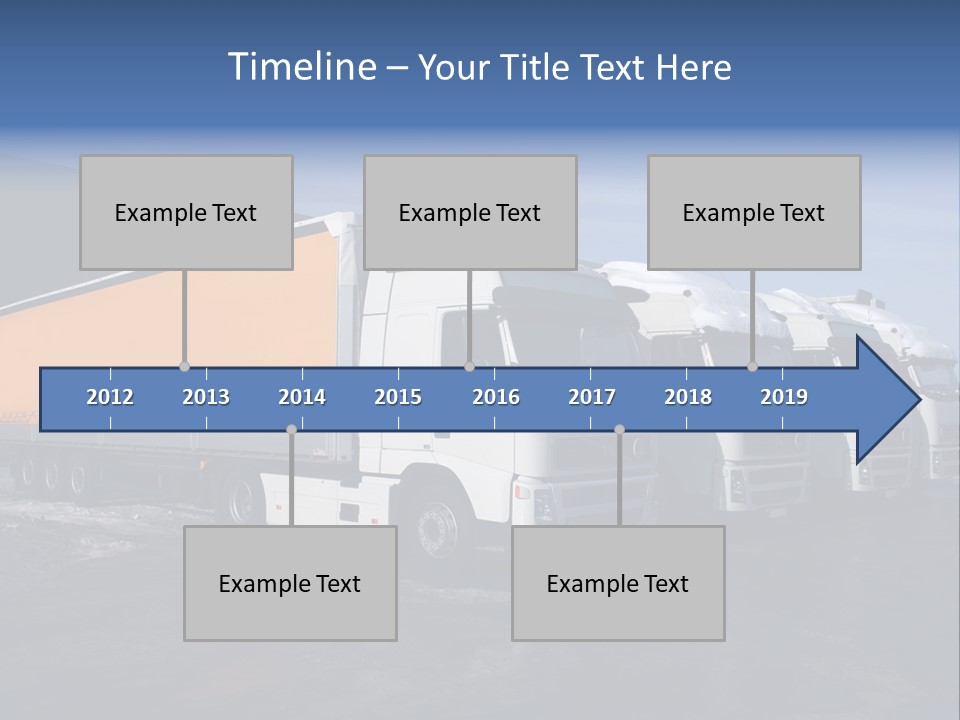 Timeline – Your Title Text Here

Example Text

Example Text

Example Text

2012 2013 2014 2015 2016 2017 2018 2019

Example Text

Example Text